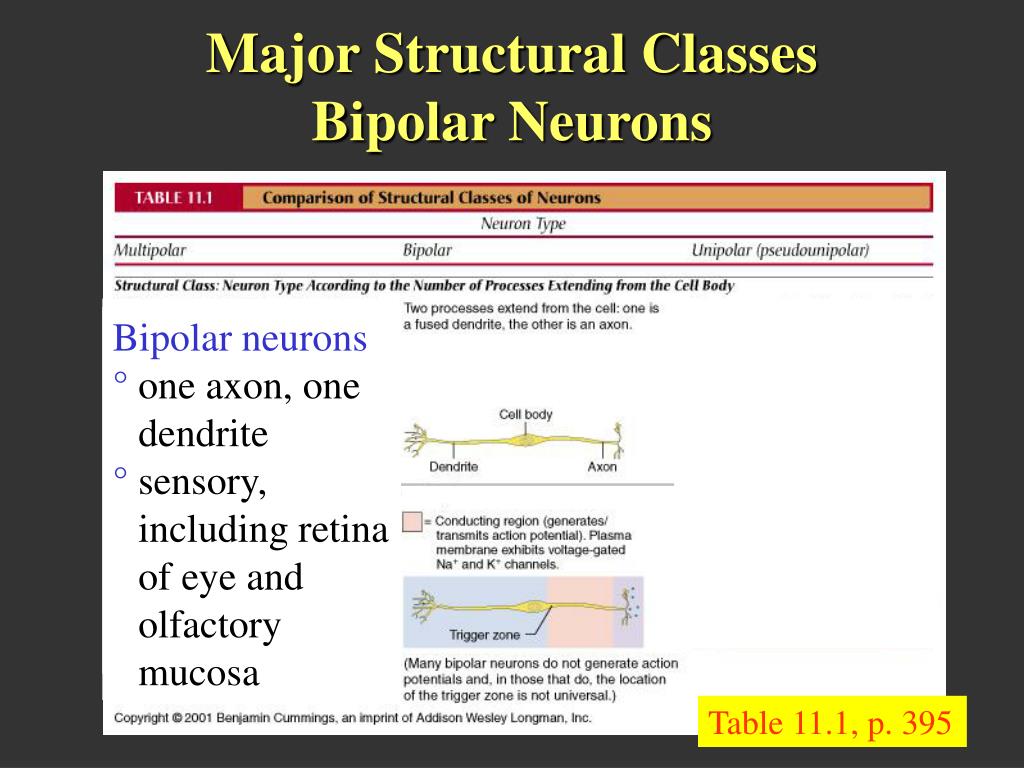 Major Structural Classes
Bipolar Neurons

TABLE 11.1 Comparison of Structural Classes of Neurons

Neuron Type

Multipolar Bipolar Unipolar (pseudounipolar)

Structural Class: Neuron Type According to the Number of Processes Extending from the Cell Body

Bipolar neurons
° one axon, one dendrite
° sensory, including retina of eye and olfactory mucosa

Two processes extend from the cell: one is a fused dendrite, the other is an axon.

Cell body
Dendrite
Axon

= Conducting region (generates/ transmits action potential). Plasma membrane exhibits voltage-gated $Na^+$ and $K^+$ channels.

Trigger zone

(Many bipolar neurons do not generate action potentials and, in those that do, the location of the trigger zone is not universal.)

Copyright © 2001 Benjamin Cummings, an imprint of Addison Wesley Longman, Inc.

Table 11.1, p. 395